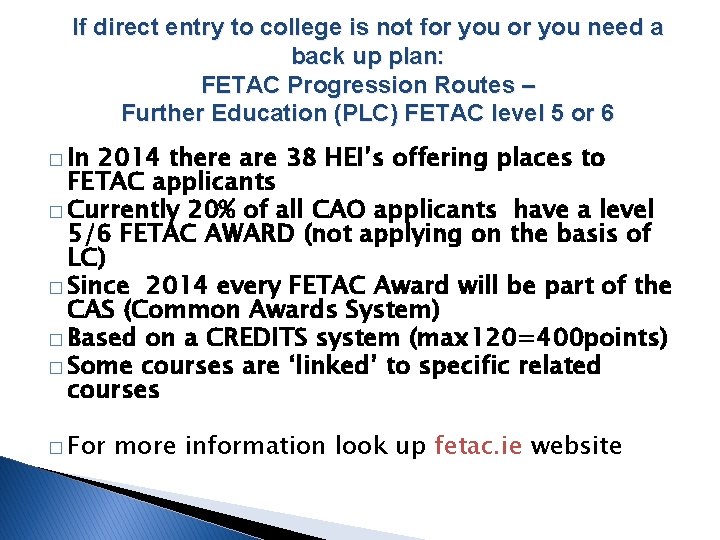 If direct entry to college is not for you or you need a back up plan:
FETAC Progression Routes –
Further Education (PLC) FETAC level 5 or 6

□ In 2014 there are 38 HEI's offering places to FETAC applicants
□ Currently 20% of all CAO applicants  have a level 5/6 FETAC AWARD (not applying on the basis of LC)
□ Since  2014 every FETAC Award will be part of the CAS (Common Awards System)
□ Based on a CREDITS system (max120=400points)
□ Some courses are 'linked' to specific related courses

□ For more information look up fetac.ie website